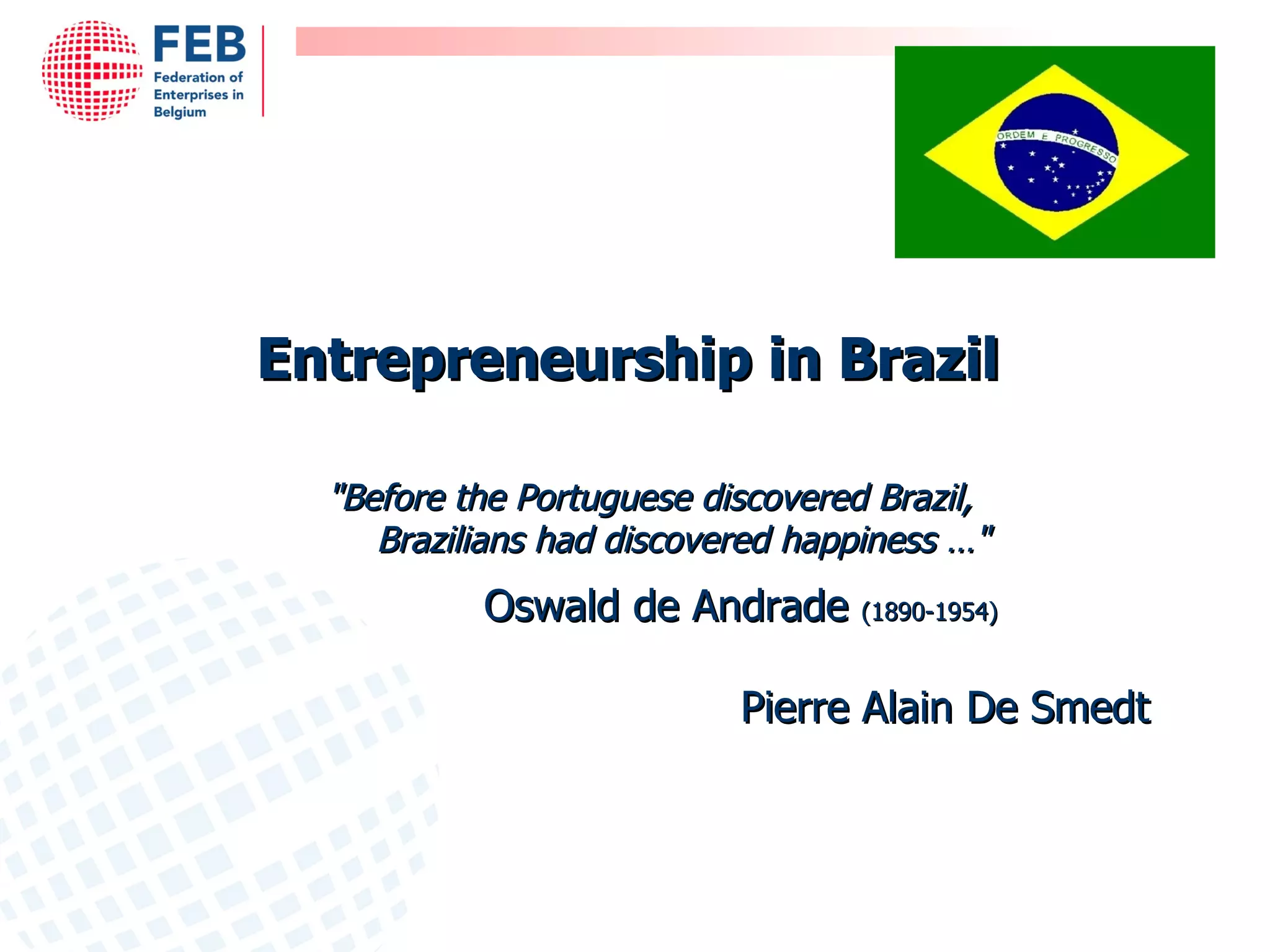 FEB
Federation of Enterprises in Belgium

ORDEM E PROGRESSO

Entrepreneurship in Brazil

"Before the Portuguese discovered Brazil, Brazilians had discovered happiness ..."

Oswald de Andrade (1890-1954)

Pierre Alain De Smedt